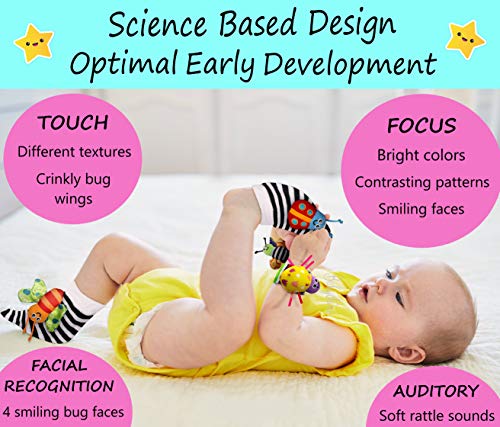 Science Based Design
Optimal Early Development

TOUCH
Different textures
Crinkly bug wings

FOCUS
Bright colors
Contrasting patterns
Smiling faces

FACIAL RECOGNITION
4 smiling bug faces

AUDITORY
Soft rattle sounds